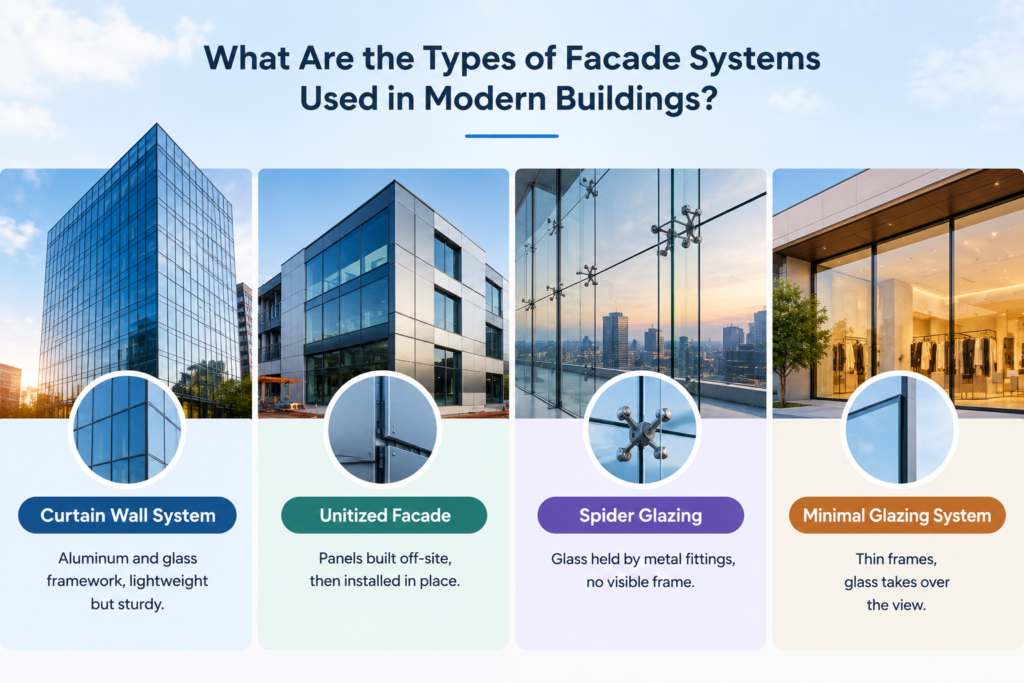 What Are the Types of Facade Systems Used in Modern Buildings?

Curtain Wall System

Aluminum and glass framework, lightweight but sturdy.

Unitized Facade

Panels built off-site, then installed in place.

Spider Glazing

Glass held by metal fittings, no visible frame.

Minimal Glazing System

Thin frames, glass takes over the view.